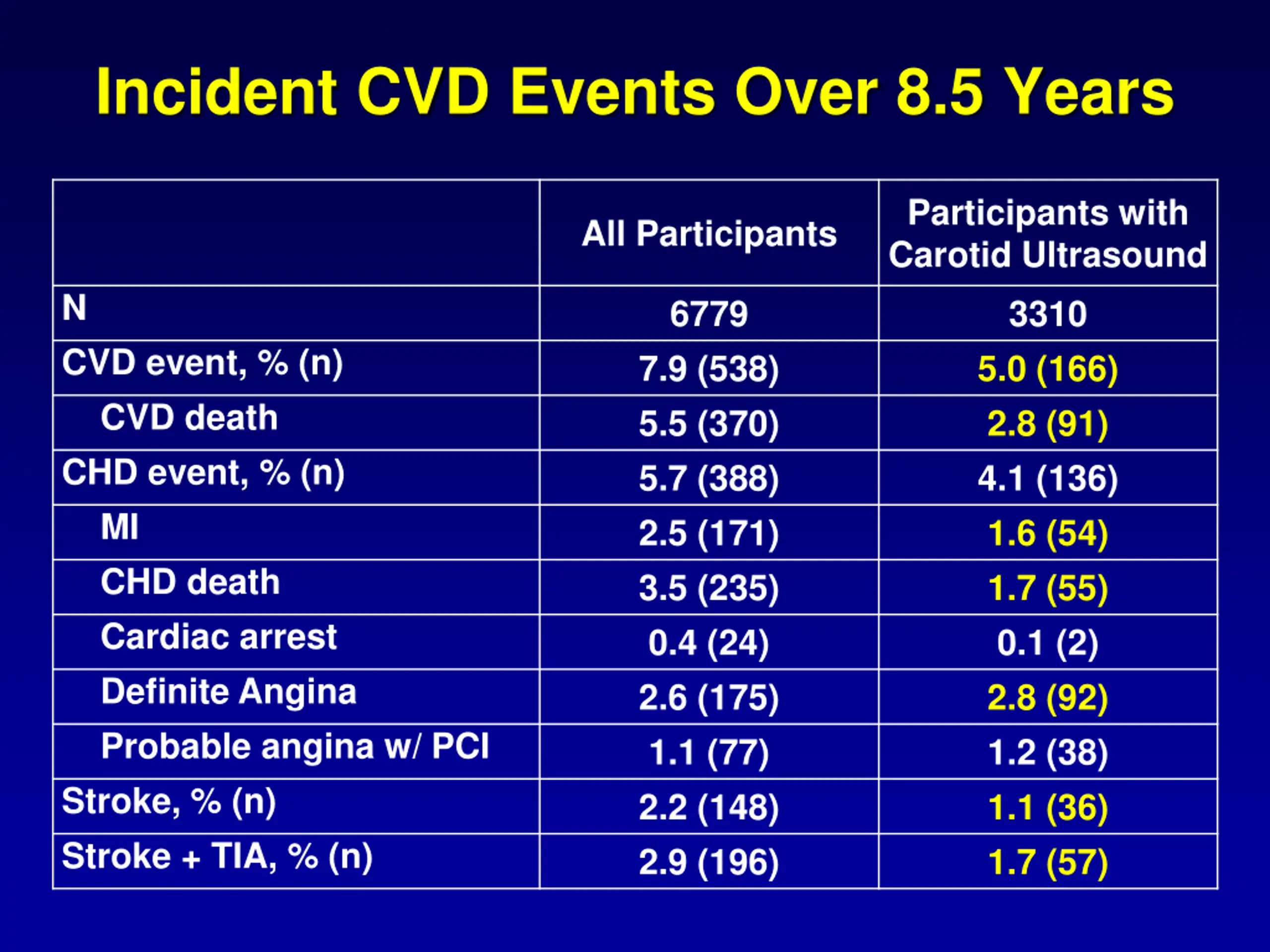 Incident CVD Events Over 8.5 Years

| | All Participants | Participants with Carotid Ultrasound |
|---|---|---|
| N | 6779 | 3310 |
| CVD event, % (n) | 7.9 (538) | 5.0 (166) |
| CVD death | 5.5 (370) | 2.8 (91) |
| CHD event, % (n) | 5.7 (388) | 4.1 (136) |
| MI | 2.5 (171) | 1.6 (54) |
| CHD death | 3.5 (235) | 1.7 (55) |
| Cardiac arrest | 0.4 (24) | 0.1 (2) |
| Definite Angina | 2.6 (175) | 2.8 (92) |
| Probable angina w/ PCI | 1.1 (77) | 1.2 (38) |
| Stroke, % (n) | 2.2 (148) | 1.1 (36) |
| Stroke + TIA, % (n) | 2.9 (196) | 1.7 (57) |